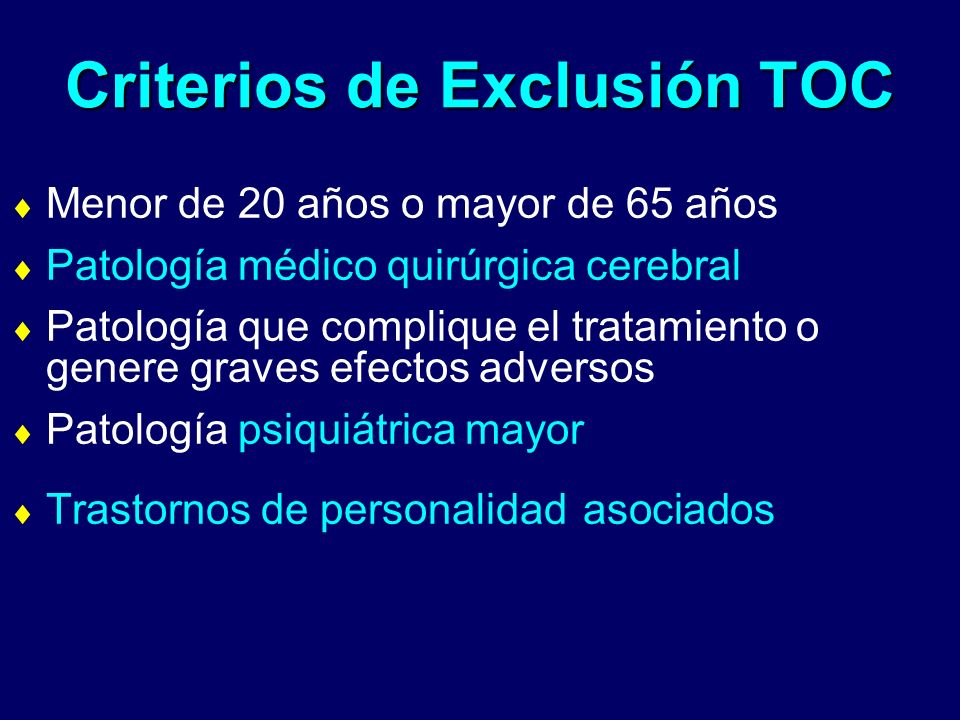 Criterios de Exclusión TOC

♦ Menor de 20 años o mayor de 65 años
♦ Patología médico quirúrgica cerebral
♦ Patología que complique el tratamiento o genere graves efectos adversos
♦ Patología psiquiátrica mayor
♦ Trastornos de personalidad asociados